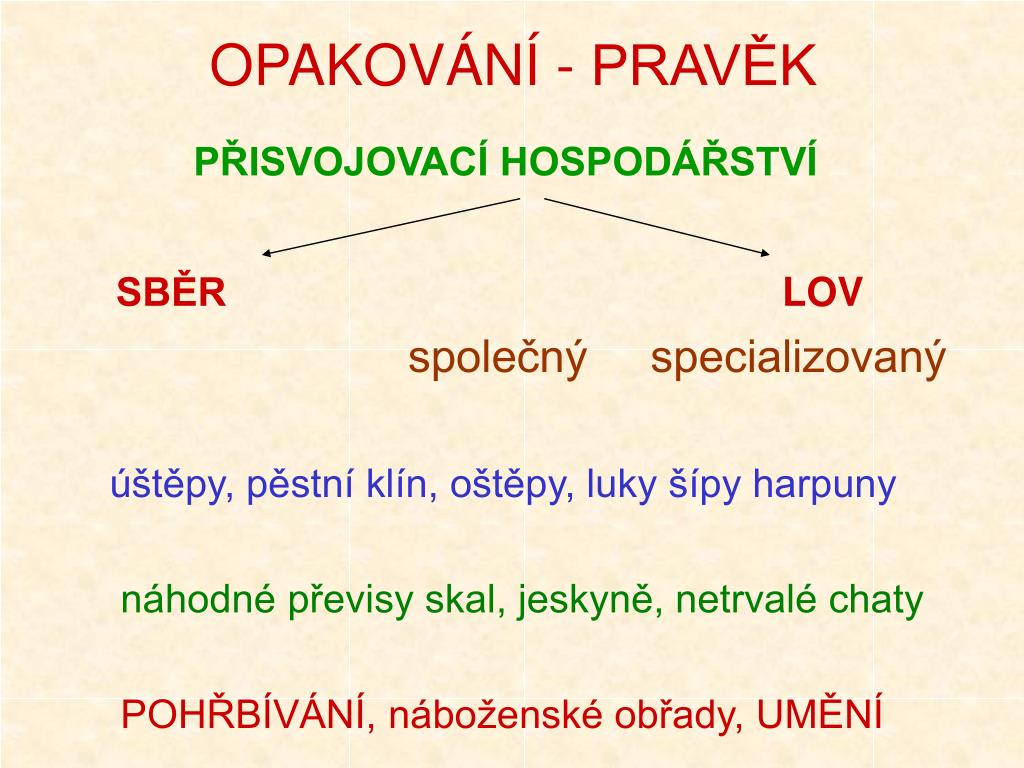 OPAKOVÁNÍ - PRAVĚK

PŘISVOJOVACÍ HOSPODÁŘSTVÍ

SBĚR

LOV

společný specializovaný

úštěpy, pěstní klín, oštěpy, luky šípy harpuny

náhodné převisy skal, jeskyně, netrvalé chaty

POHŘBÍVÁNÍ, náboženské obřady, UMĚNÍ